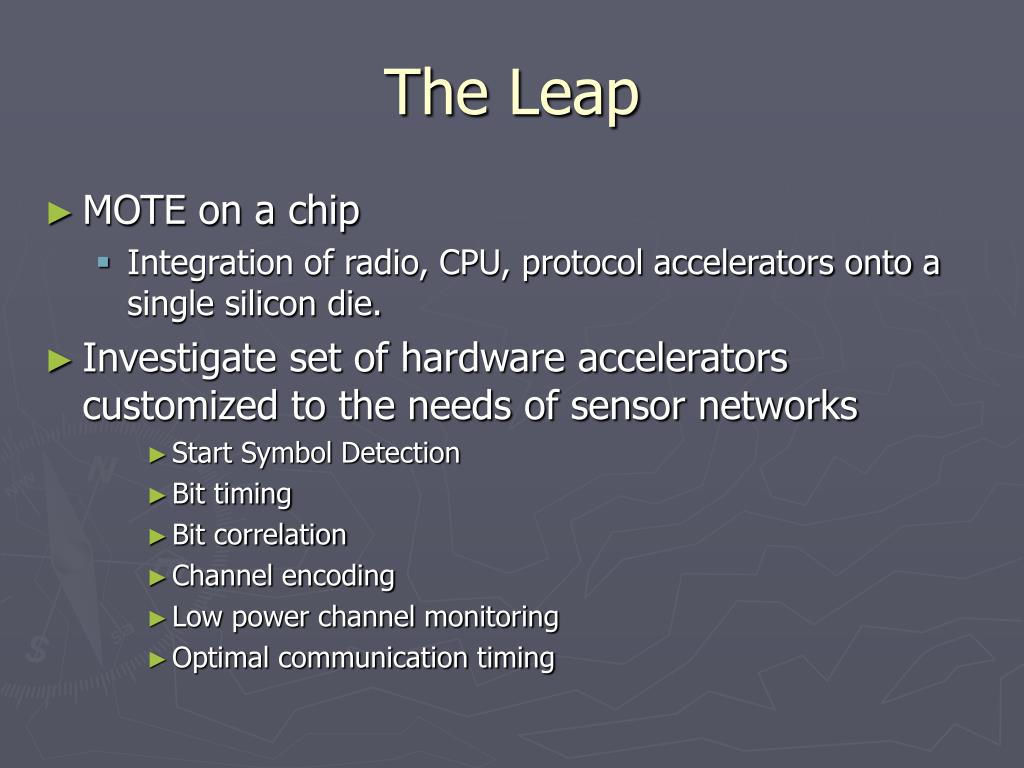 The Leap

► MOTE on a chip

▪ Integration of radio, CPU, protocol accelerators onto a single silicon die.

► Investigate set of hardware accelerators customized to the needs of sensor networks

► Start Symbol Detection

► Bit timing

► Bit correlation

► Channel encoding

► Low power channel monitoring

► Optimal communication timing